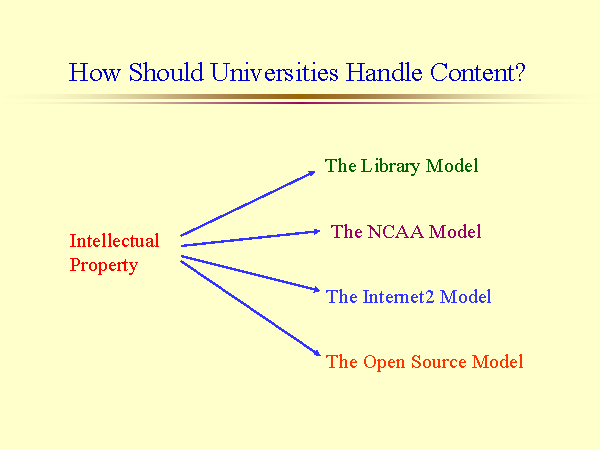 How Should Universities Handle Content?

Intellectual Property

The Library Model

The NCAA Model

The Internet2 Model

The Open Source Model